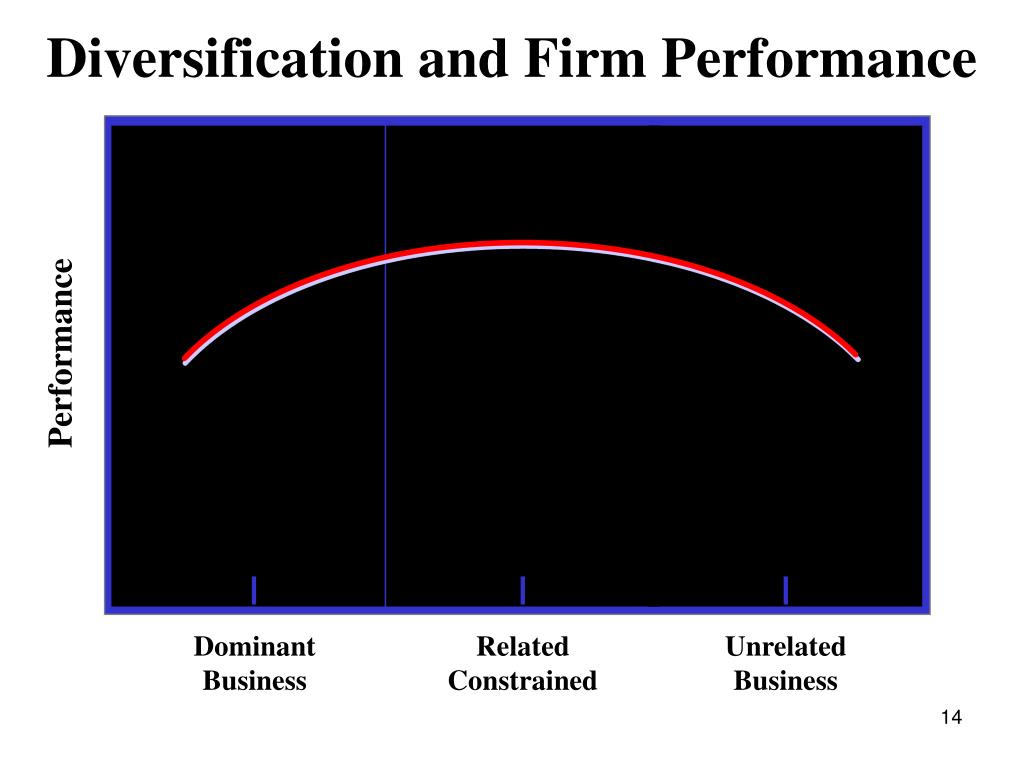 Diversification and Firm Performance

Performance

Dominant Business

Related Constrained

Unrelated Business

14